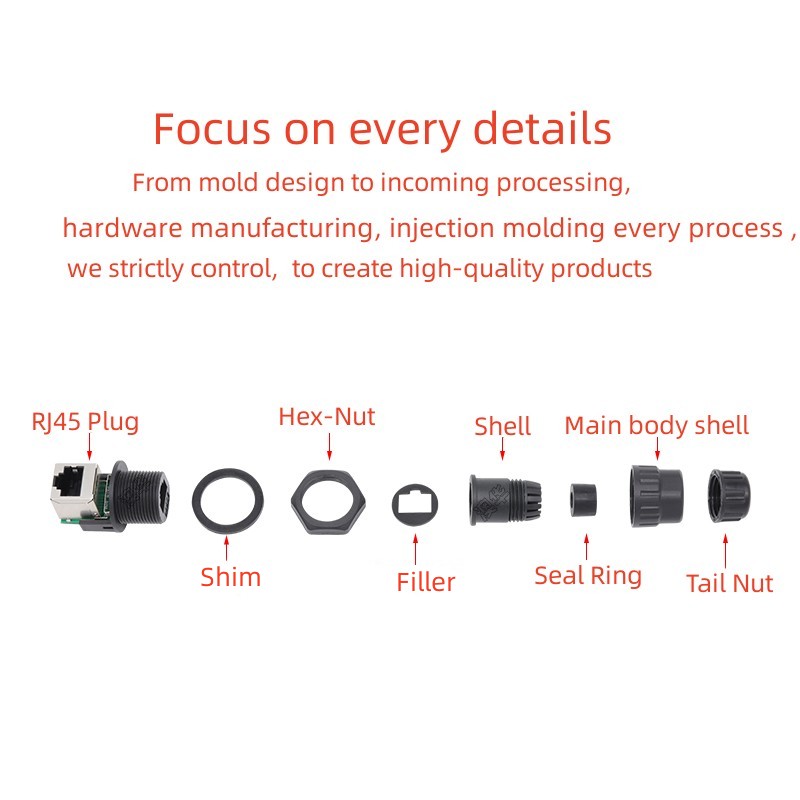 Focus on every details

From mold design to incoming processing, hardware manufacturing, injection molding every process , we strictly control,  to create high-quality products

RJ45 Plug

Hex-Nut

Shell

Main body shell

Shim

Filler

Seal Ring

Tail Nut